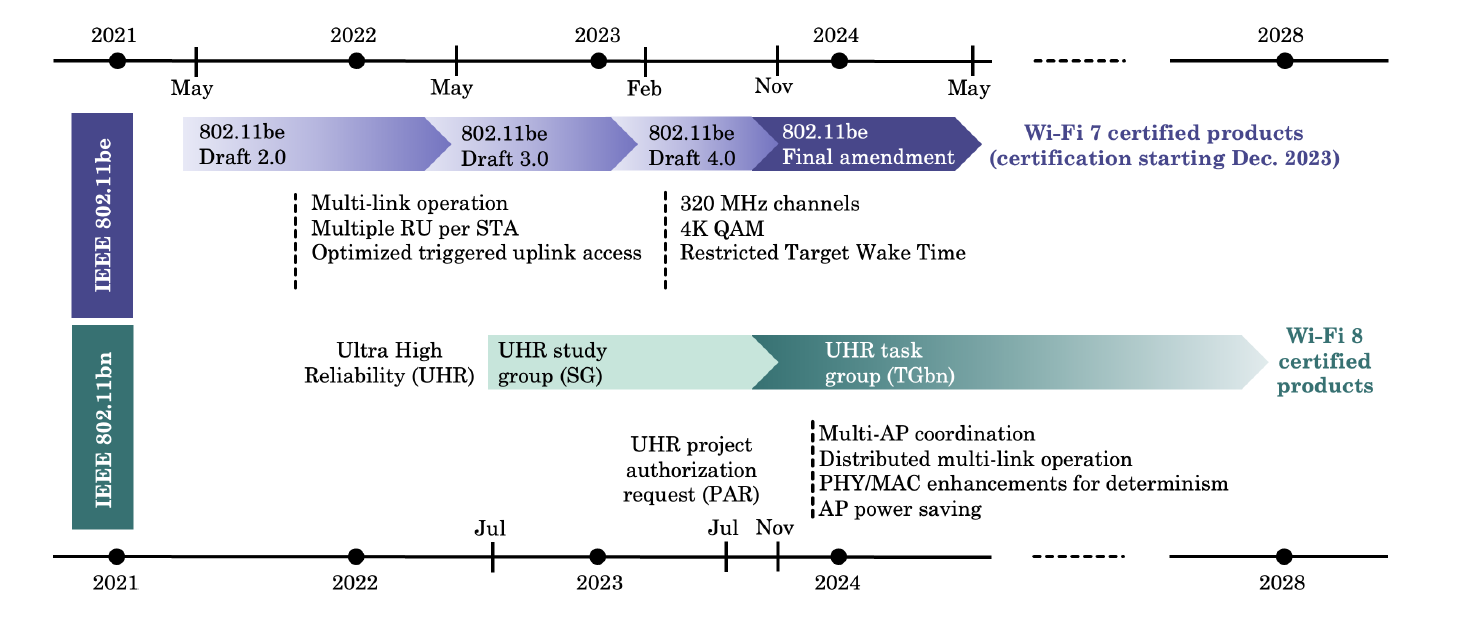 2021
2022
2023
2024
2028
May
May
Feb
Nov
May

IEEE 802.11be

802.11be Draft 2.0
802.11be Draft 3.0
802.11be Draft 4.0
802.11be Final amendment
Wi-Fi 7 certified products (certification starting Dec. 2023)

Multi-link operation
Multiple RU per STA
Optimized triggered uplink access

320 MHz channels
4K QAM
Restricted Target Wake Time

IEEE 802.11bn

Ultra High Reliability (UHR)
UHR study group (SG)
UHR task group (TGbn)
Wi-Fi 8 certified products

UHR project authorization request (PAR)

Multi-AP coordination
Distributed multi-link operation
PHY/MAC enhancements for determinism
AP power saving

Jul
Jul
Nov
2021
2022
2023
2024
2028